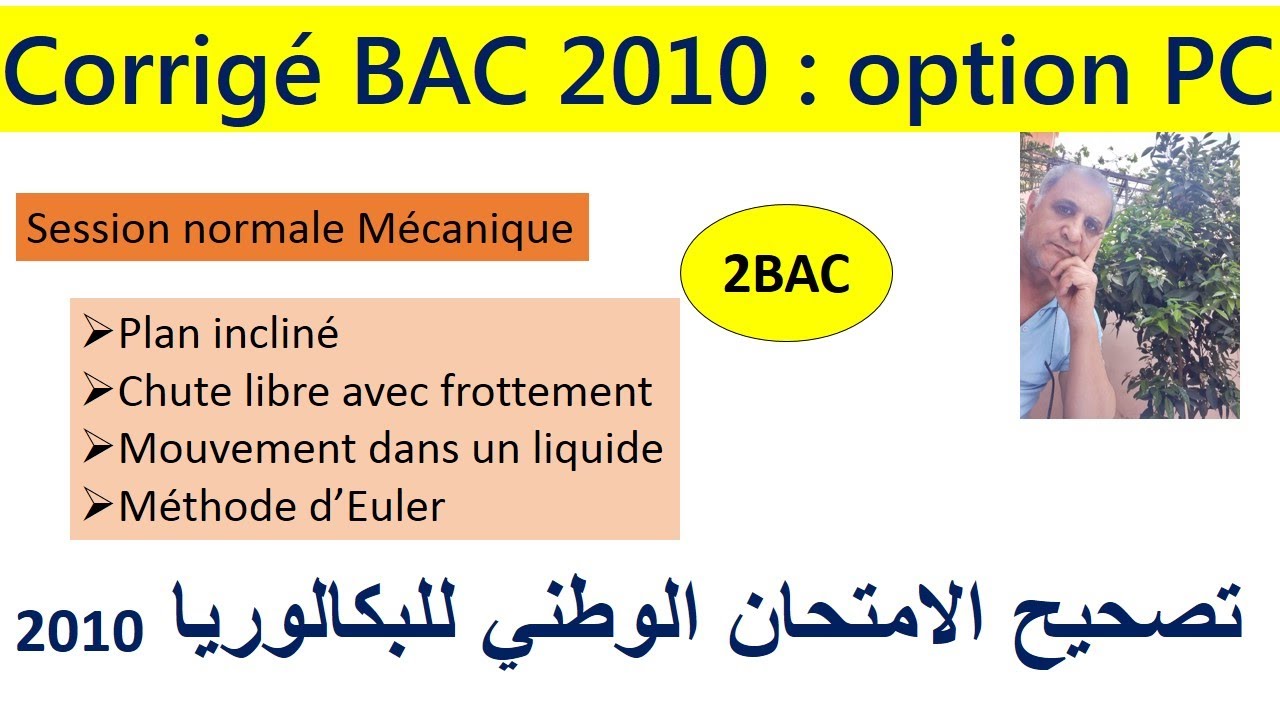 Corrigé BAC 2010 : option PC

Session normale Mécanique

2BAC

➢Plan incliné
➢Chute libre avec frottement
➢Mouvement dans un liquide
➢Méthode d'Euler

تصحيح الامتحان الوطني للبكالوريا 2010